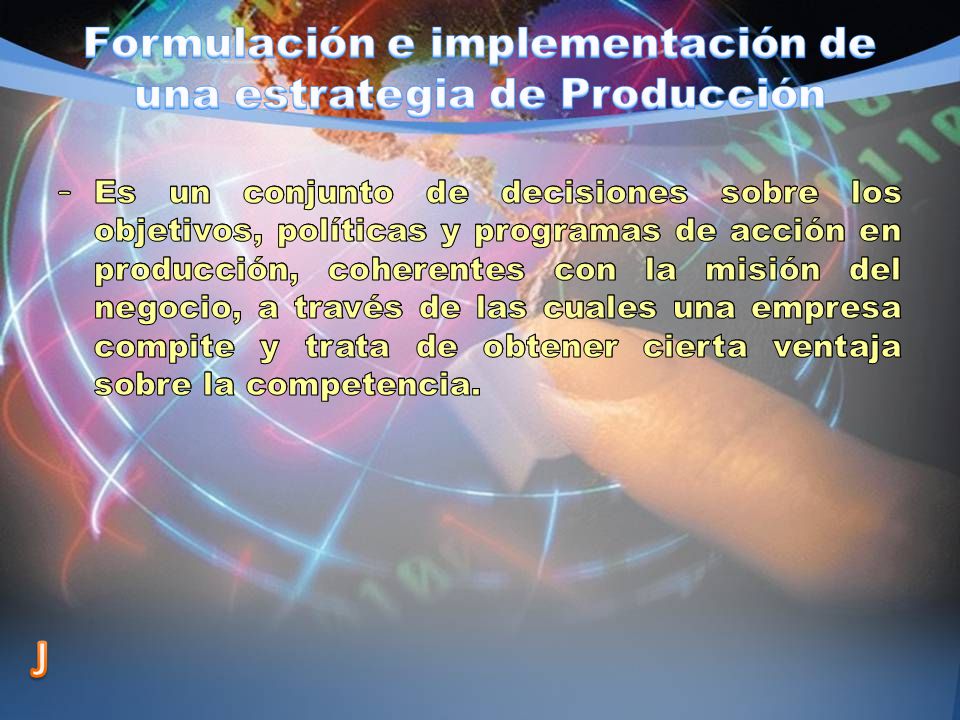 Formulación e implementación de una estrategia de Producción

– Es un conjunto de decisiones sobre los objetivos, políticas y programas de acción en producción, coherentes con la misión del negocio, a través de las cuales una empresa compite y trata de obtener cierta ventaja sobre la competencia.

J